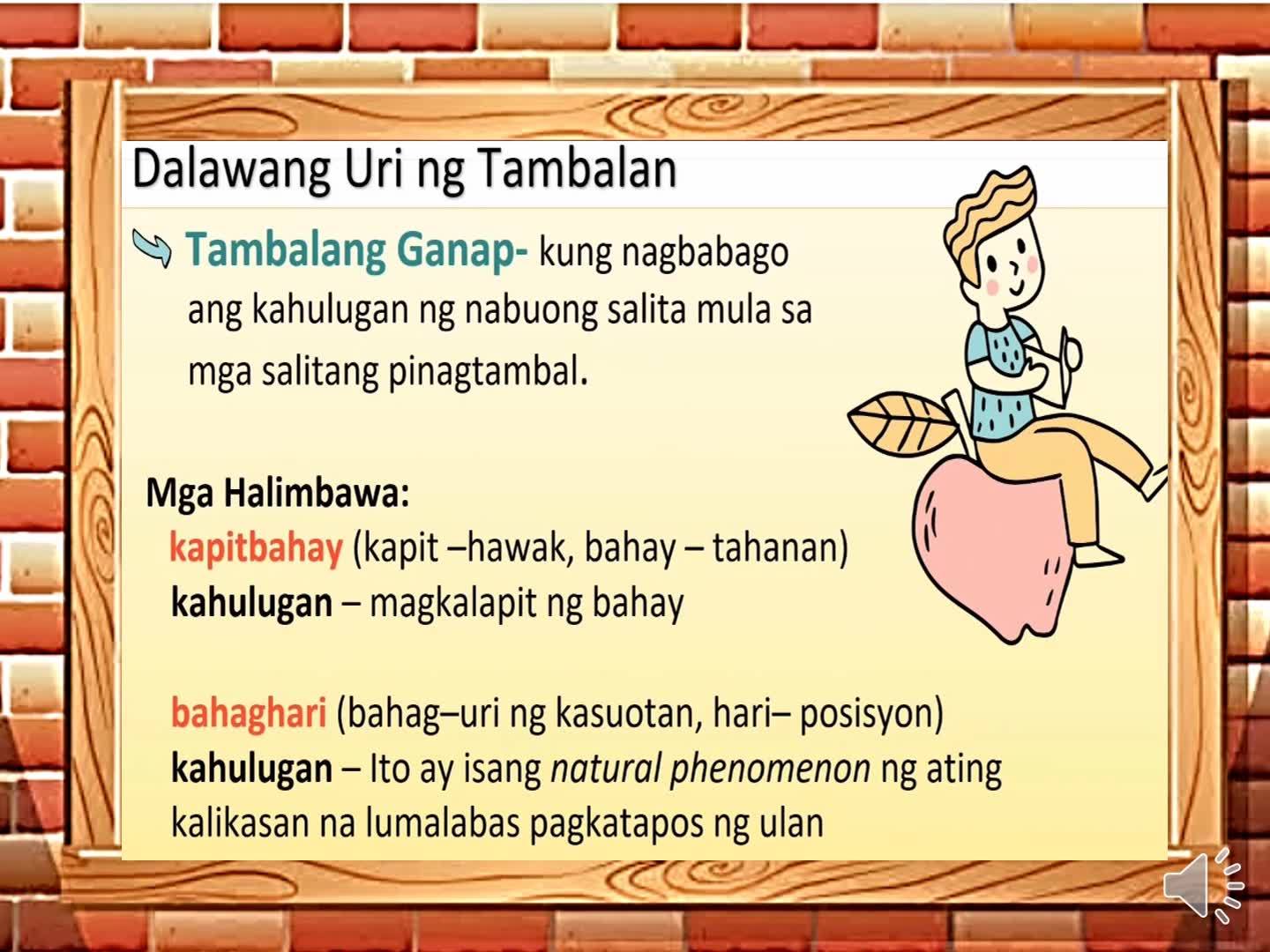 Dalawang Uri ng Tambalan

Tambalang Ganap- kung nagbabago ang kahulugan ng nabuong salita mula sa mga salitang pinagtambal.

Mga Halimbawa:
kapitbahay (kapit –hawak, bahay – tahanan)
kahulugan – magkalapit ng bahay

bahaghari (bahag–uri ng kasuotan, hari– posisyon)
kahulugan – Ito ay isang natural phenomenon ng ating kalikasan na lumalabas pagkatapos ng ulan